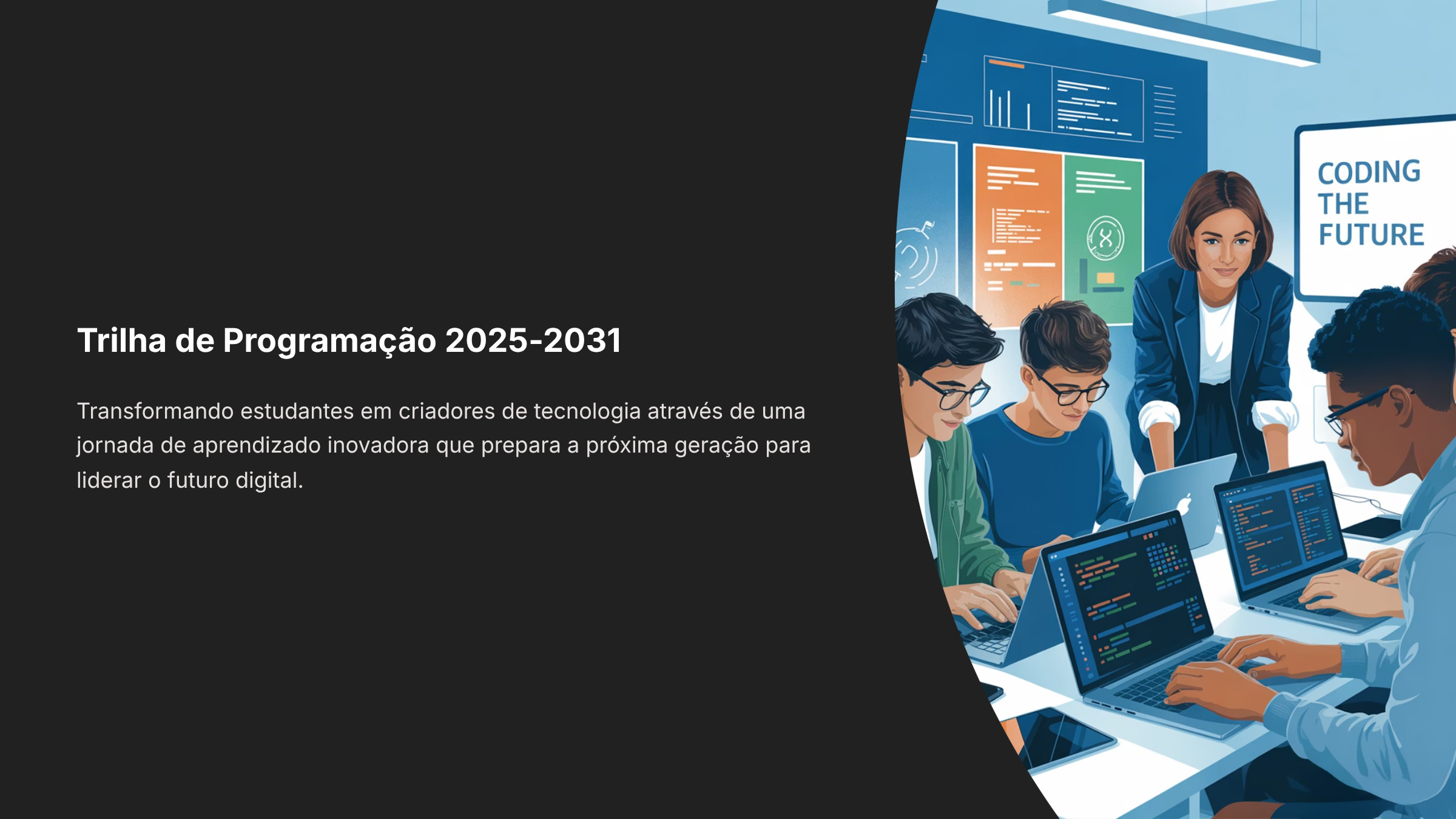 Trilha de Programação 2025-2031

Transformando estudantes em criadores de tecnologia através de uma jornada de aprendizado inovadora que prepara a próxima geração para liderar o futuro digital.

CODING THE FUTURE